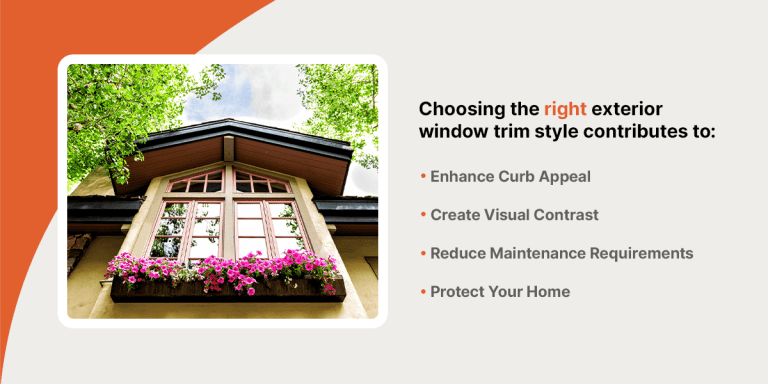 Choosing the right exterior window trim style contributes to:

• Enhance Curb Appeal

• Create Visual Contrast

• Reduce Maintenance Requirements

• Protect Your Home